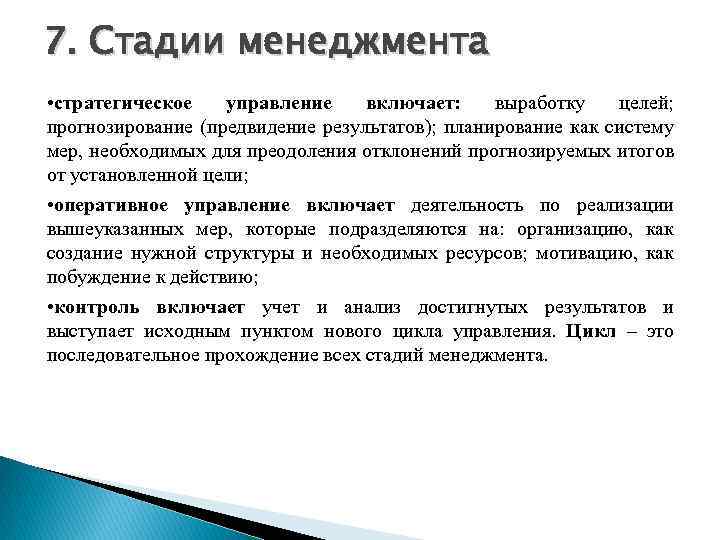 7. Стадии менеджмента

•стратегическое управление включает: выработку целей; прогнозирование (предвидение результатов); планирование как систему мер, необходимых для преодоления отклонений прогнозируемых итогов от установленной цели;

•оперативное управление включает деятельность по реализации вышеуказанных мер, которые подразделяются на: организацию, как создание нужной структуры и необходимых ресурсов; мотивацию, как побуждение к действию;

•контроль включает учет и анализ достигнутых результатов и выступает исходным пунктом нового цикла управления. Цикл – это последовательное прохождение всех стадий менеджмента.